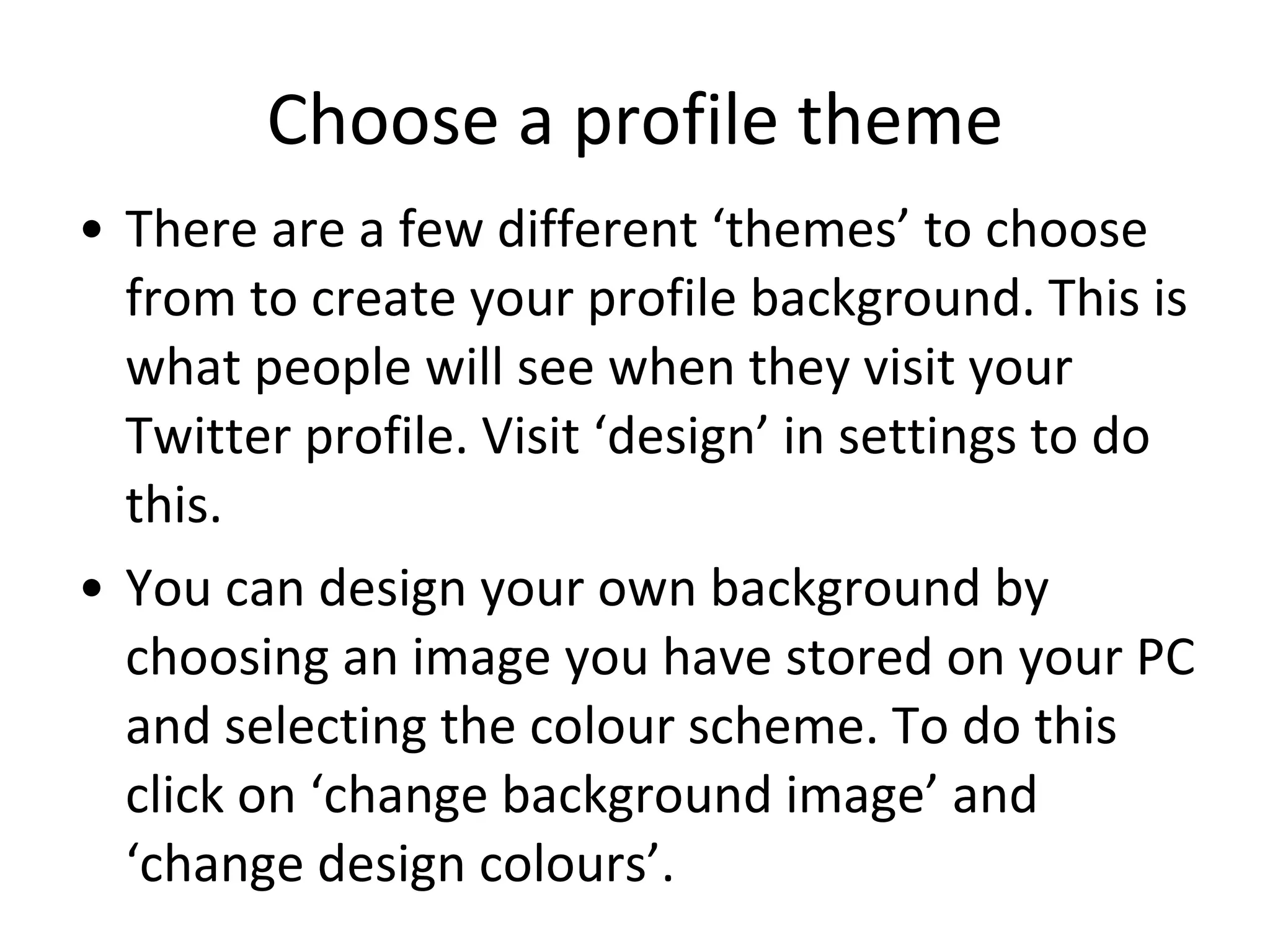 Choose a profile theme

• There are a few different ‘themes’ to choose from to create your profile background. This is what people will see when they visit your Twitter profile. Visit ‘design’ in settings to do this.

• You can design your own background by choosing an image you have stored on your PC and selecting the colour scheme. To do this click on ‘change background image’ and ‘change design colours’.